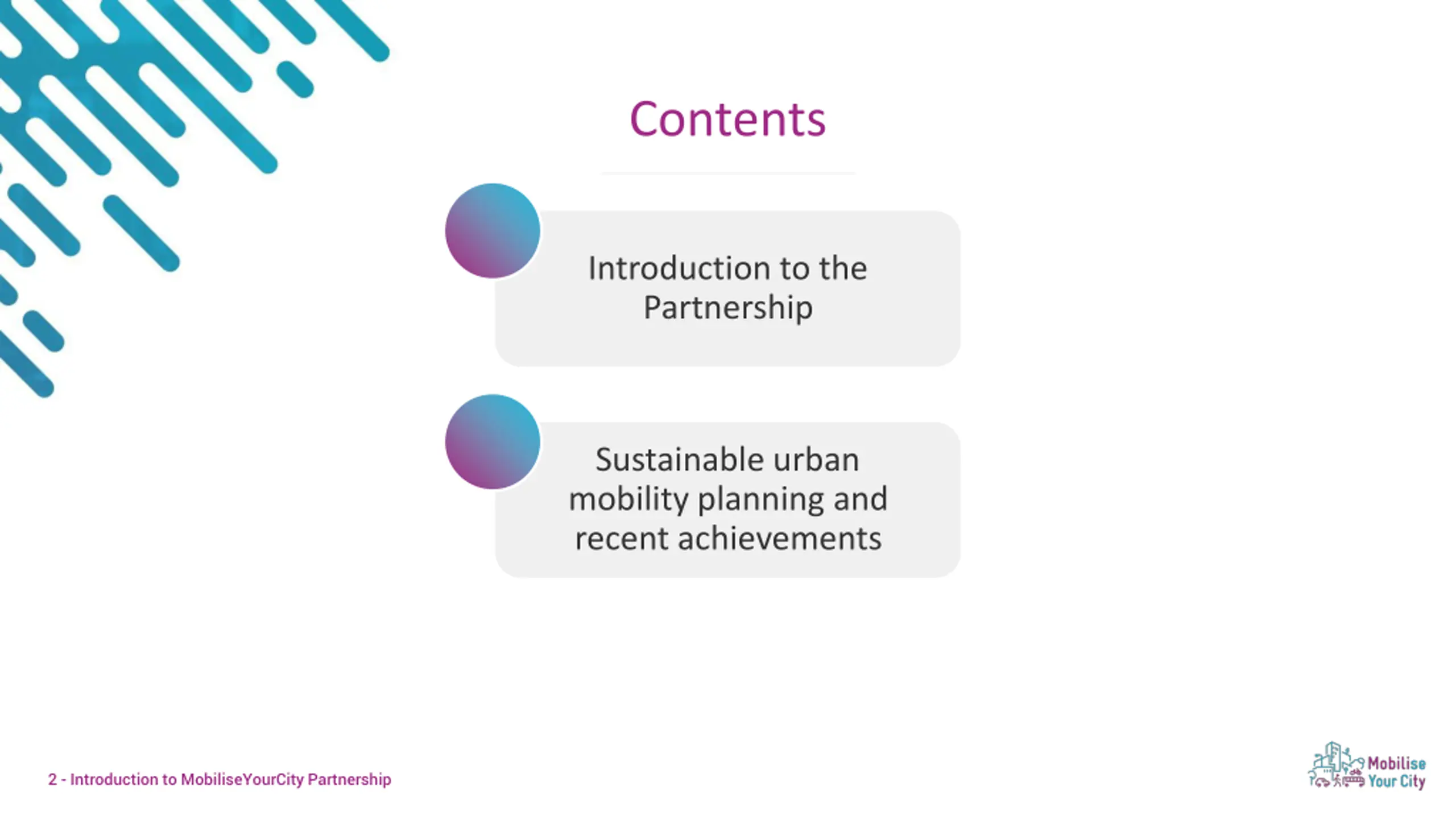 Contents

Introduction to the Partnership

Sustainable urban mobility planning and recent achievements

2 - Introduction to MobiliseYourCity Partnership

Mobilise Your City